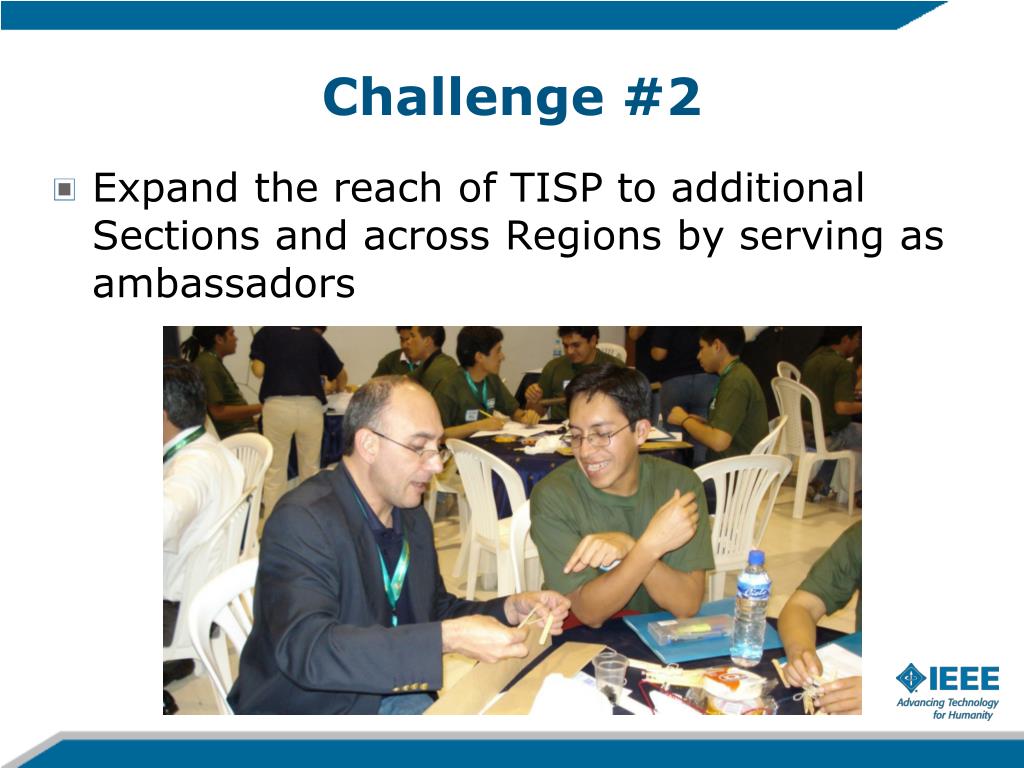 Challenge #2

Expand the reach of TISP to additional Sections and across Regions by serving as ambassadors

IEEE
Advancing Technology for Humanity